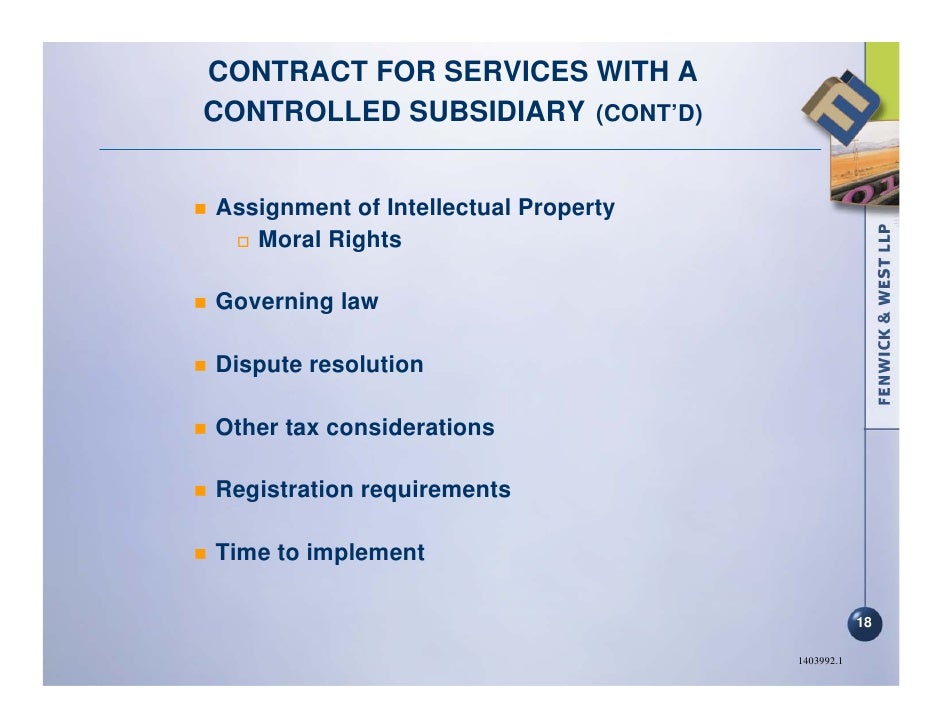 CONTRACT FOR SERVICES WITH A CONTROLLED SUBSIDIARY (CONT'D)

Assignment of Intellectual Property
Moral Rights

Governing law

Dispute resolution

Other tax considerations

Registration requirements

Time to implement

FENWICK & WEST LLP

18

1403992.1